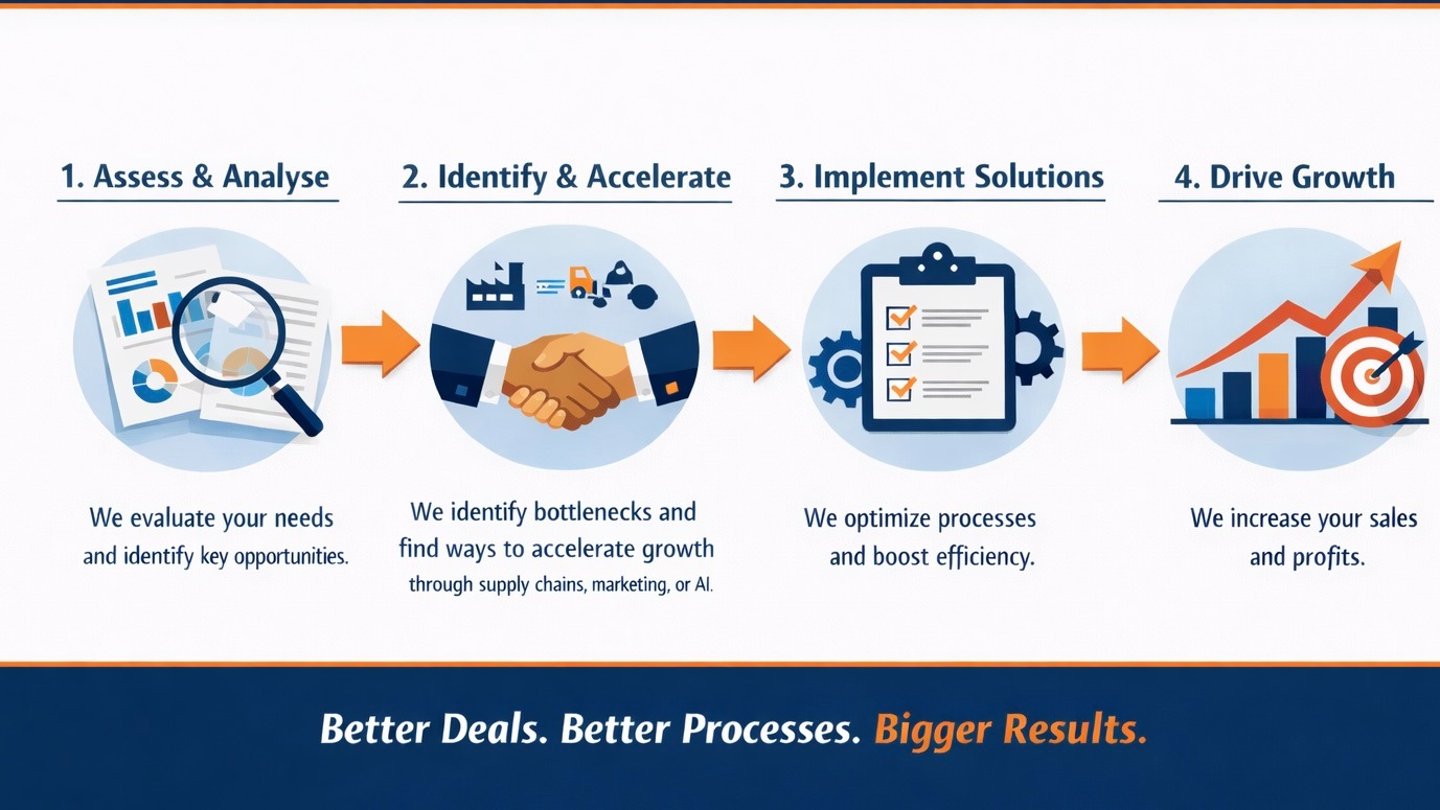 1. Assess & Analyse

We evaluate your needs and identify key opportunities.

2. Identify & Accelerate

We identify bottlenecks and find ways to accelerate growth through supply chains, marketing, or AI.

3. Implement Solutions

We optimize processes and boost efficiency.

4. Drive Growth

We increase your sales and profits.

Better Deals. Better Processes. Bigger Results.